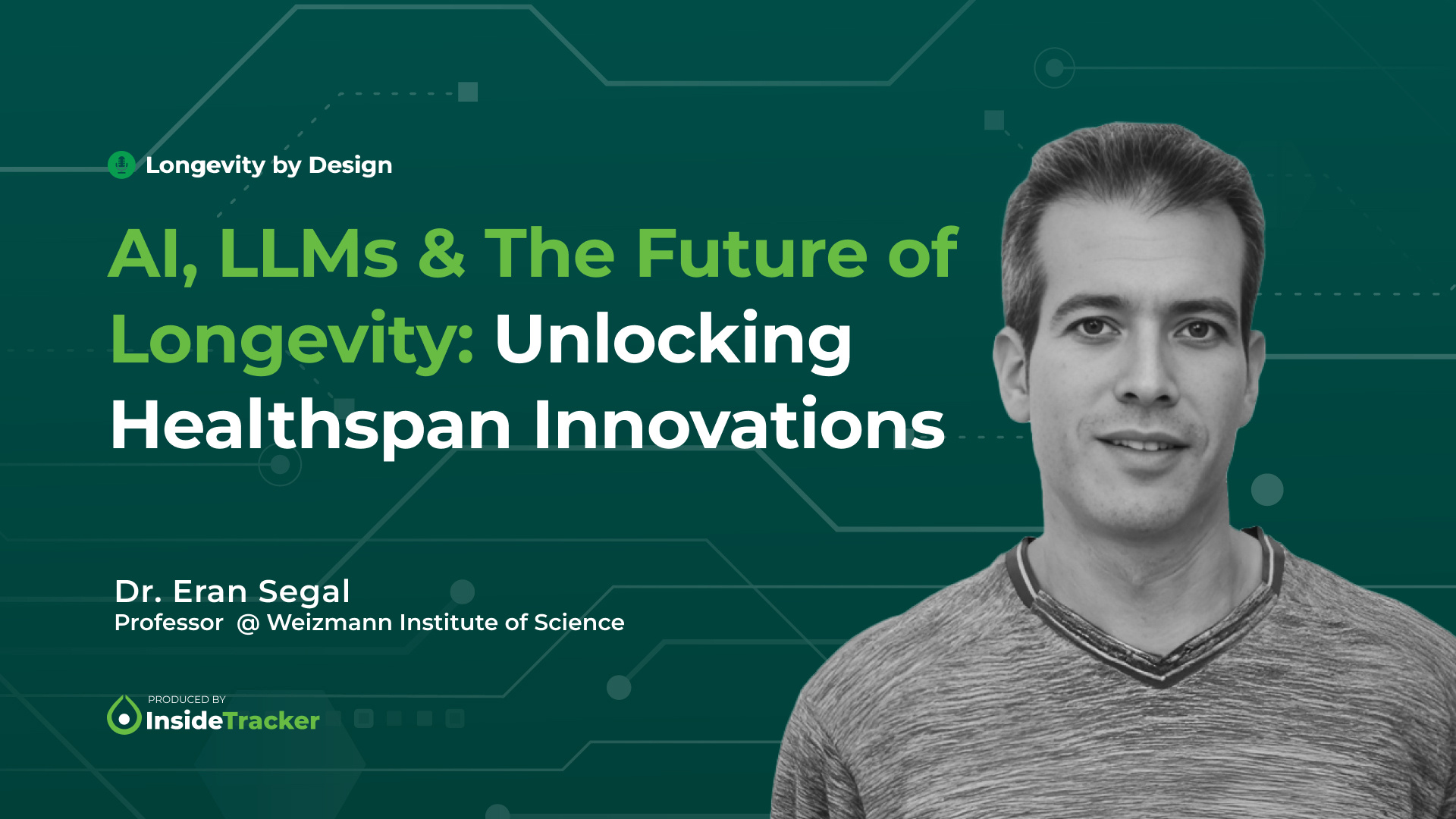 Longevity by Design

AI, LLMs & The Future of Longevity: Unlocking Healthspan Innovations

Dr. Eran Segal
Professor @ Weizmann Institute of Science

PRODUCED BY
InsideTracker